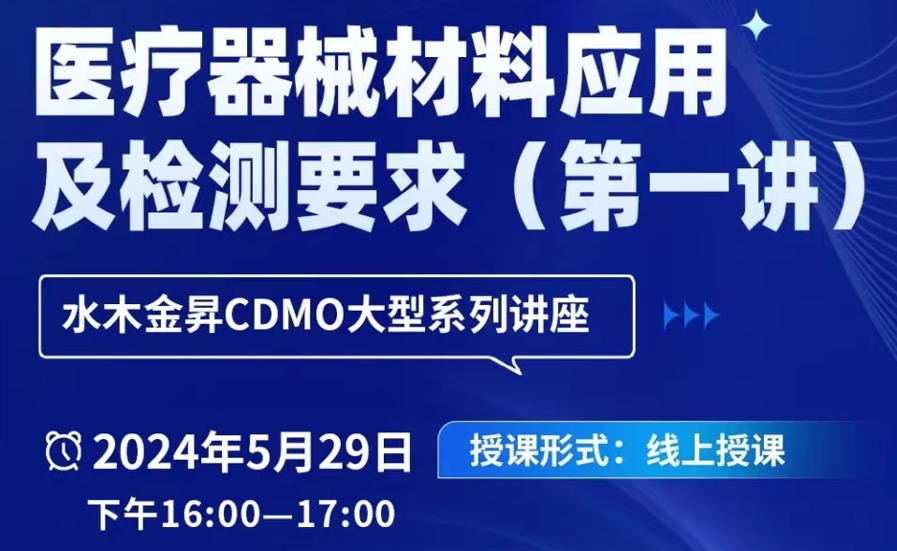 医疗器械材料应用及检测要求（第一讲）

水木金昇CDMO大型系列讲座

2024年5月29日
下午16:00—17:00

授课形式：线上授课